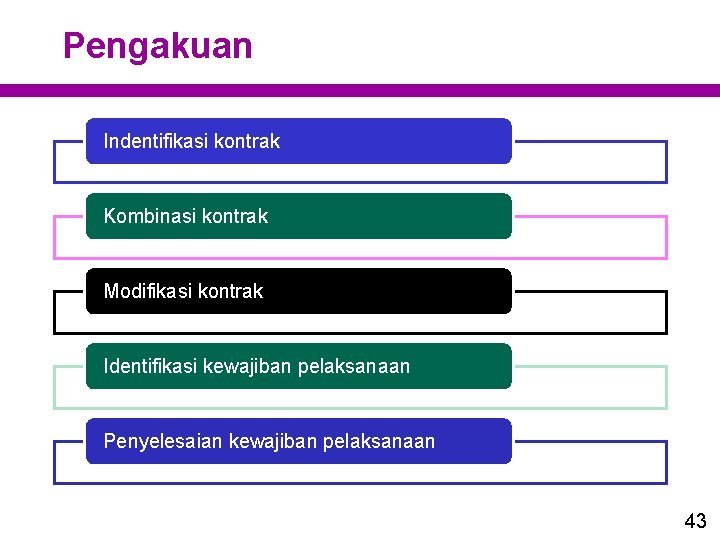 Pengakuan

Indentifikasi kontrak

Kombinasi kontrak

Modifikasi kontrak

Identifikasi kewajiban pelaksanaan

Penyelesaian kewajiban pelaksanaan

43